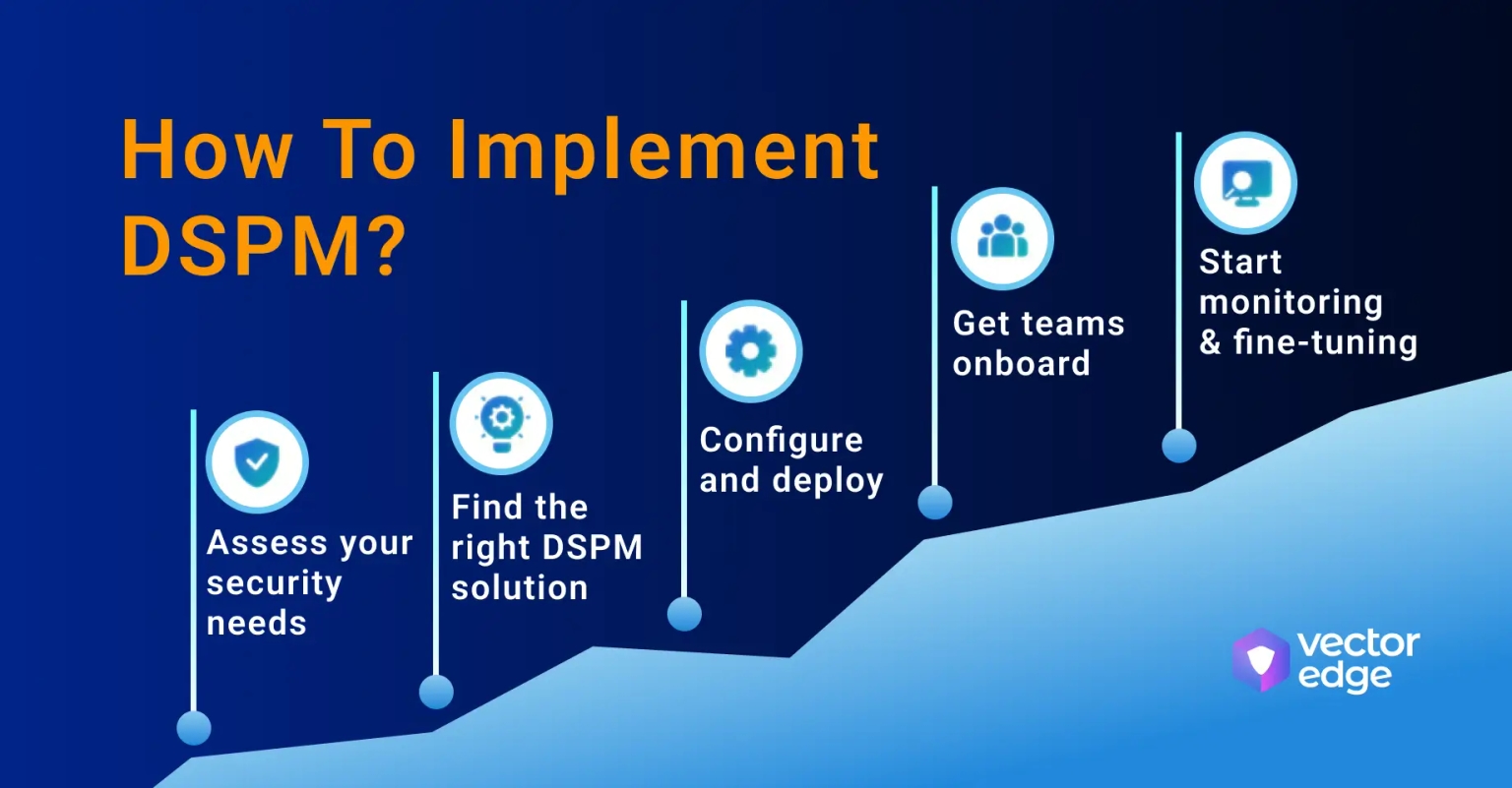 How To Implement DSPM?

Assess your security needs

Find the right DSPM solution

Configure and deploy

Get teams onboard

Start monitoring & fine-tuning

vector edge